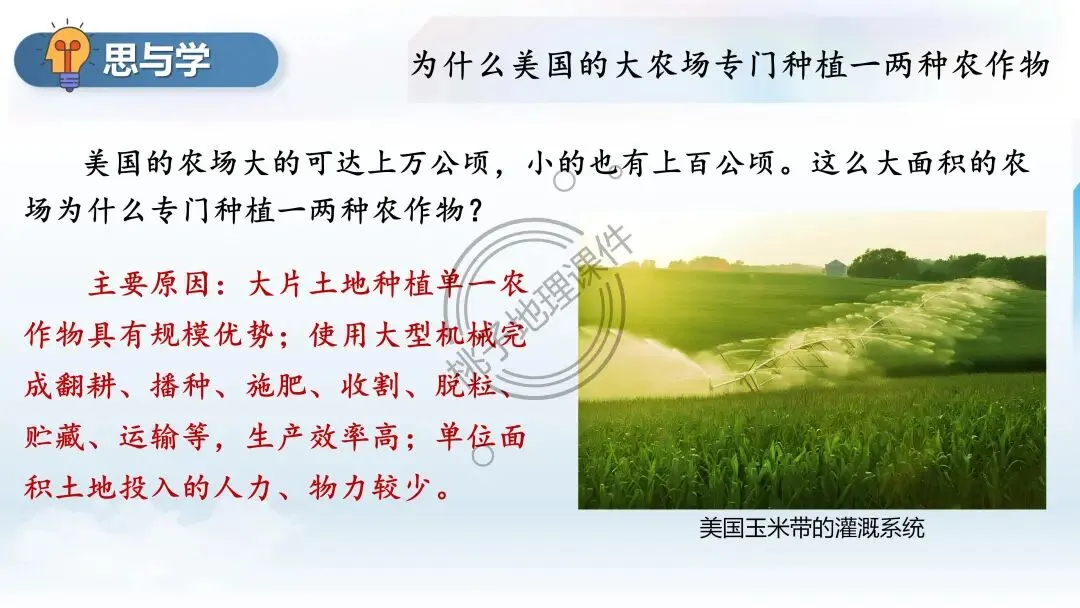 思与学

为什么美国的大农场专门种植一两种农作物

美国的农场大的可达上万公顷，小的也有上百公顷。这么大面积的农场为什么专门种植一两种农作物？

主要原因：大片土地种植单一农作物具有规模优势；使用大型机械完成翻耕、播种、施肥、收割、脱粒、贮藏、运输等，生产效率高；单位面积土地投入的人力、物力较少。

桃子地理课件

美国玉米带的灌溉系统